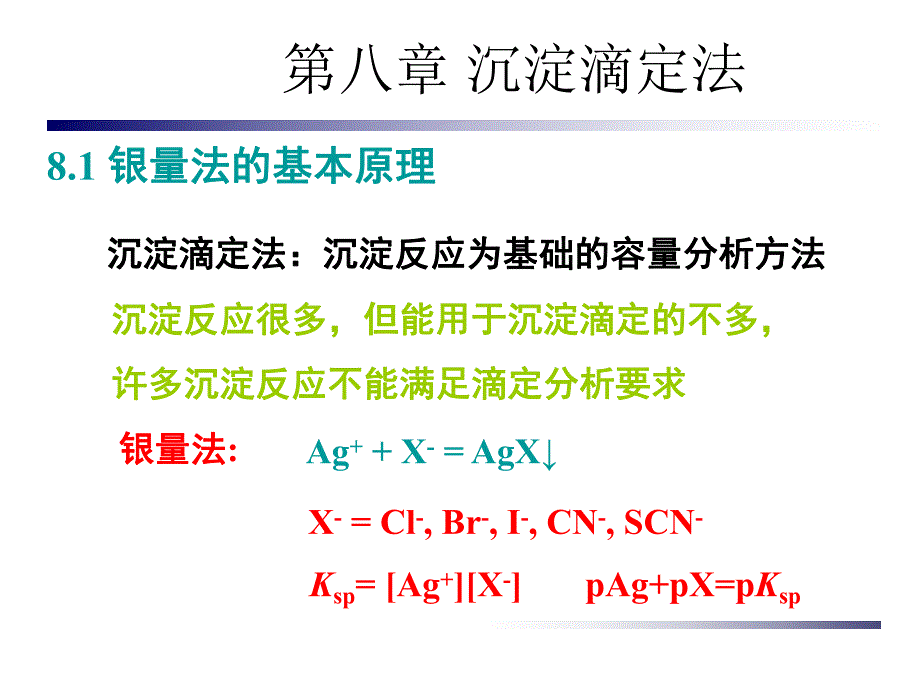 第八章 沉淀滴定法

8.1 银量法的基本原理

沉淀滴定法：沉淀反应为基础的容量分析方法

沉淀反应很多，但能用于沉淀滴定的不多，

许多沉淀反应不能满足滴定分析要求

银量法: $Ag^+ + X^- = AgX\downarrow$

$X^- = Cl^-, Br^-, I^-, CN^-, SCN^-$

$K_{sp} = [Ag^+][X^-]$ $pAg+pX=pK_{sp}$